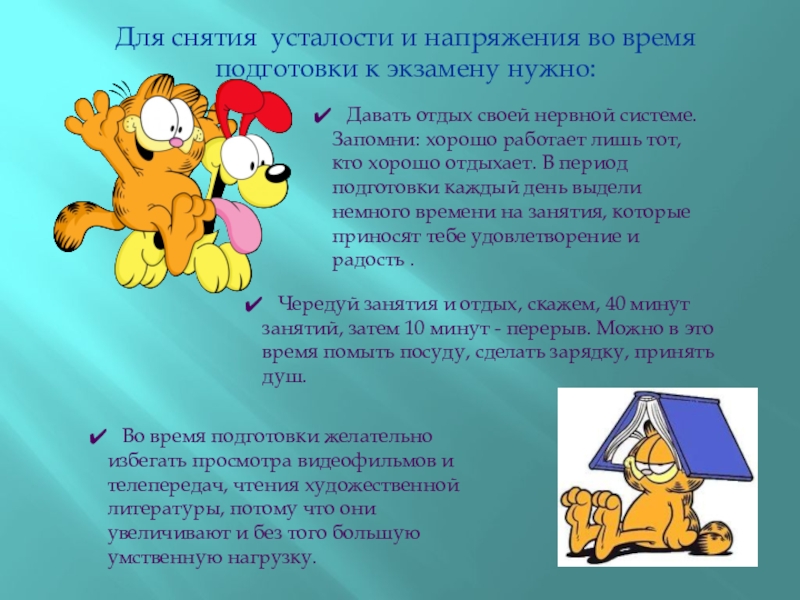 Для снятия усталости и напряжения во время подготовки к экзамену нужно:

✔ Давать отдых своей нервной системе. Запомни: хорошо работает лишь тот, кто хорошо отдыхает. В период подготовки каждый день выдели немного времени на занятия, которые приносят тебе удовлетворение и радость .

✔ Чередуй занятия и отдых, скажем, 40 минут занятий, затем 10 минут - перерыв. Можно в это время помыть посуду, сделать зарядку, принять душ.

✔ Во время подготовки желательно избегать просмотра видеофильмов и телепередач, чтения художественной литературы, потому что они увеличивают и без того большую умственную нагрузку.